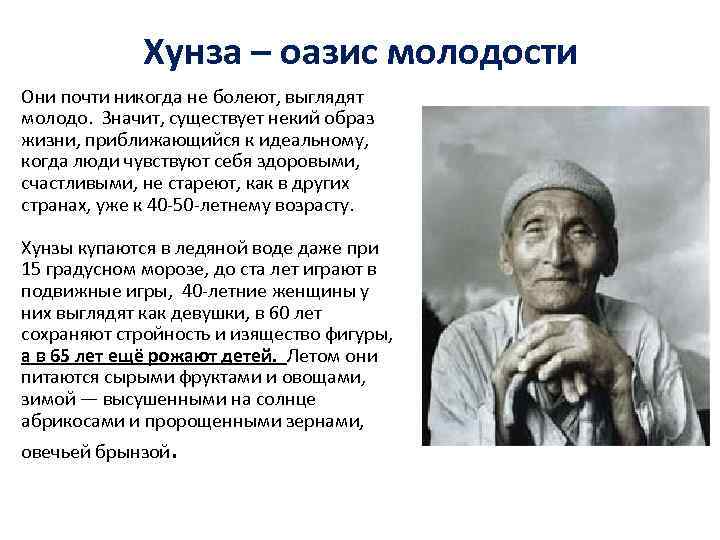 Хунза – оазис молодости

Они почти никогда не болеют, выглядят молодо. Значит, существует некий образ жизни, приближающийся к идеальному, когда люди чувствуют себя здоровыми, счастливыми, не стареют, как в других странах, уже к 40-50-летнему возрасту.

Хунзы купаются в ледяной воде даже при 15 градусном морозе, до ста лет играют в подвижные игры, 40-летние женщины у них выглядят как девушки, в 60 лет сохраняют стройность и изящество фигуры, а в 65 лет ещё рожают детей. Летом они питаются сырыми фруктами и овощами, зимой — высушенными на солнце абрикосами и пророщенными зернами, овечьей брынзой.